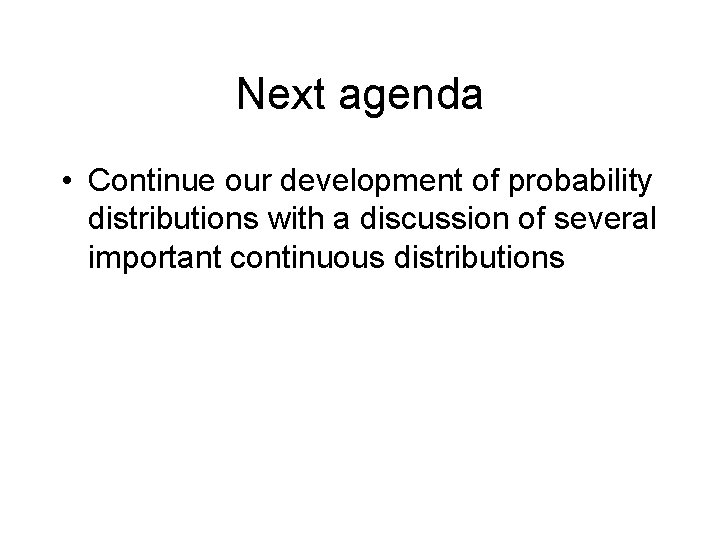 Next agenda

• Continue our development of probability distributions with a discussion of several important continuous distributions